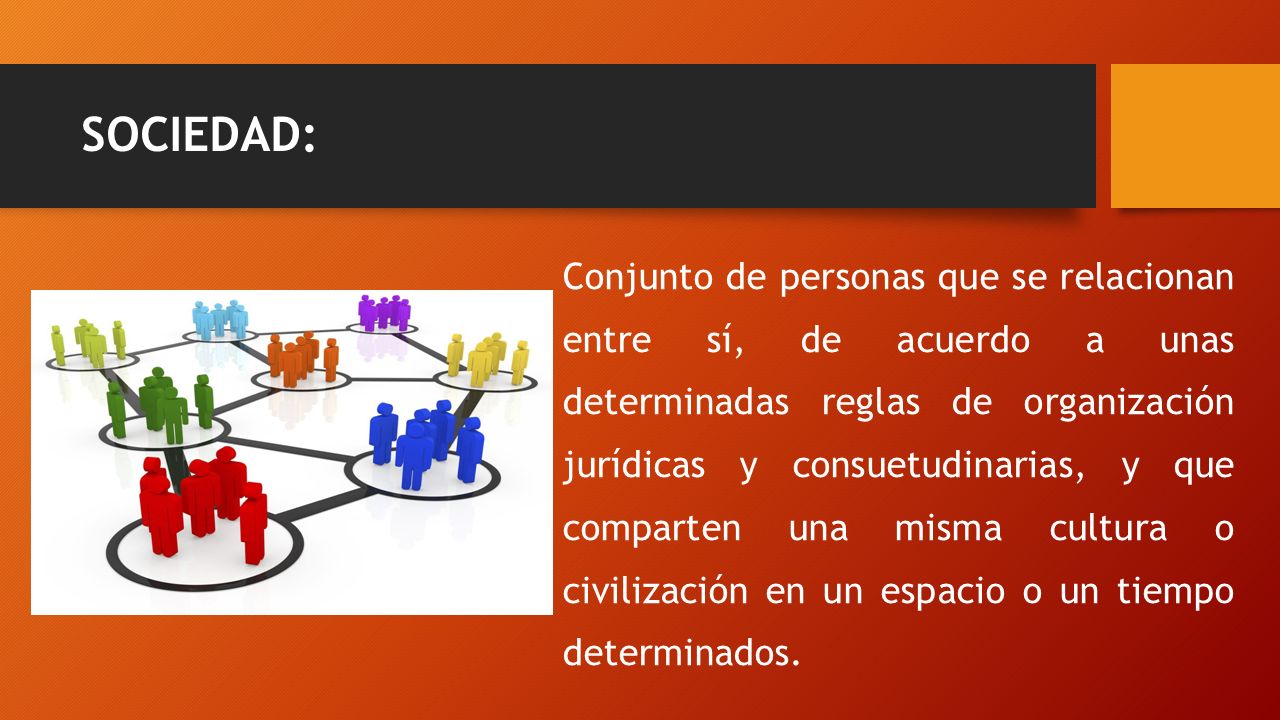 SOCIEDAD:

Conjunto de personas que se relacionan entre sí, de acuerdo a unas determinadas reglas de organización jurídicas y consuetudinarias, y que comparten una misma cultura o civilización en un espacio o un tiempo determinados.